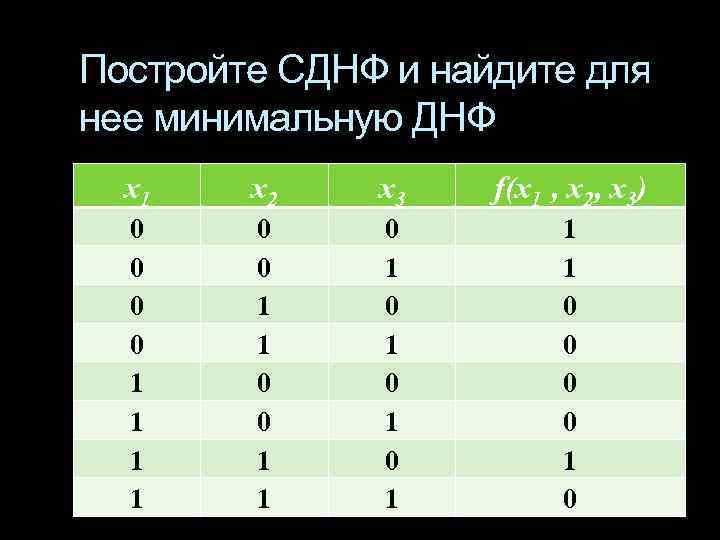 Постройте СДНФ и найдите для нее минимальную ДНФ

| $x_1$ | $x_2$ | $x_3$ | $f(x_1, x_2, x_3)$ |
|---|---|---|---|
| 0 | 0 | 0 | 1 |
| 0 | 0 | 1 | 1 |
| 0 | 1 | 0 | 0 |
| 0 | 1 | 1 | 0 |
| 1 | 0 | 0 | 0 |
| 1 | 0 | 1 | 0 |
| 1 | 1 | 0 | 1 |
| 1 | 1 | 1 | 0 |